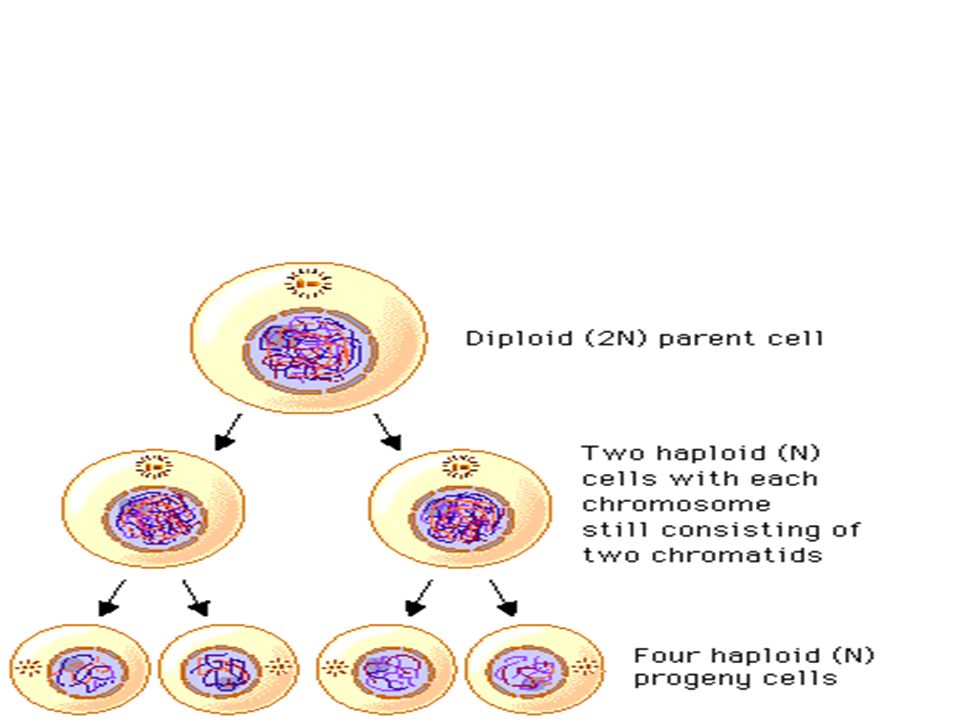 Diploid (2N) parent cell

Two haploid (N) cells with each chromosome still consisting of two chromatids

Four haploid (N) progeny cells